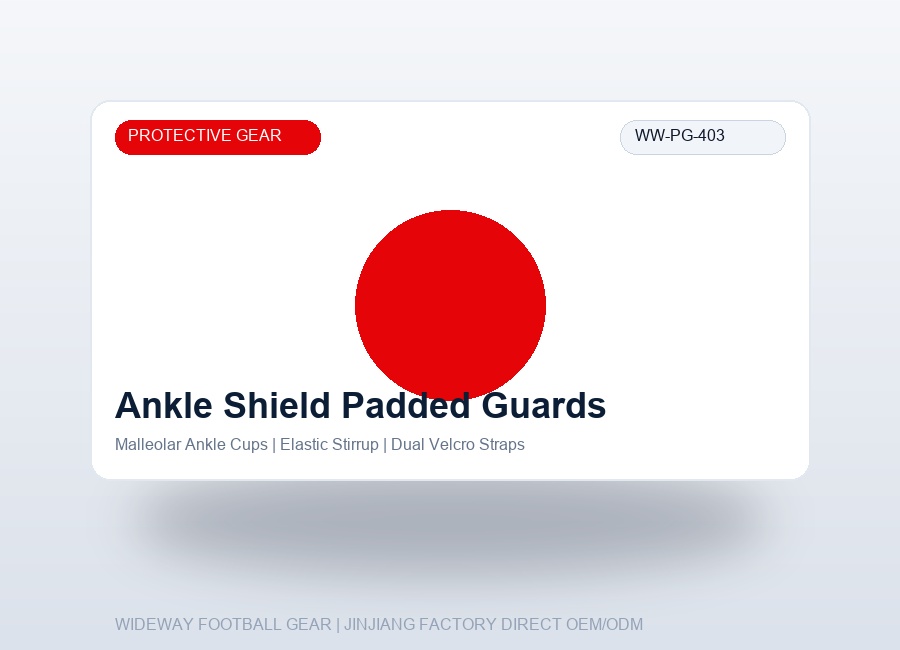 PROTECTIVE GEAR

WW-PG-403

Ankle Shield Padded Guards

Malleolar Ankle Cups | Elastic Stirrup | Dual Velcro Straps

WIDEWAY FOOTBALL GEAR | JINJIANG FACTORY DIRECT OEM/ODM